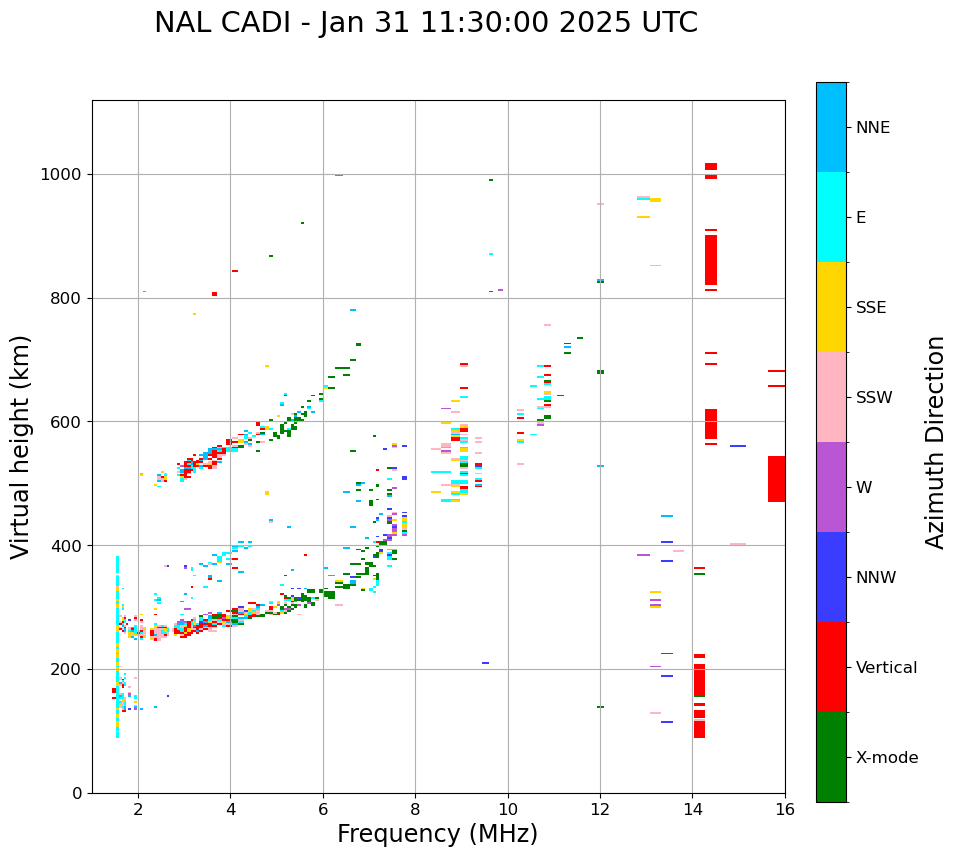 NAL CADI - Jan 31 11:30:00 2025 UTC

Virtual height (km)

1000
800
600
400
200
0

2
4
6
8
10
12
14
16

Frequency (MHz)

NNE
E
SSE
SSW
W
NNW
Vertical
X-mode

Azimuth Direction